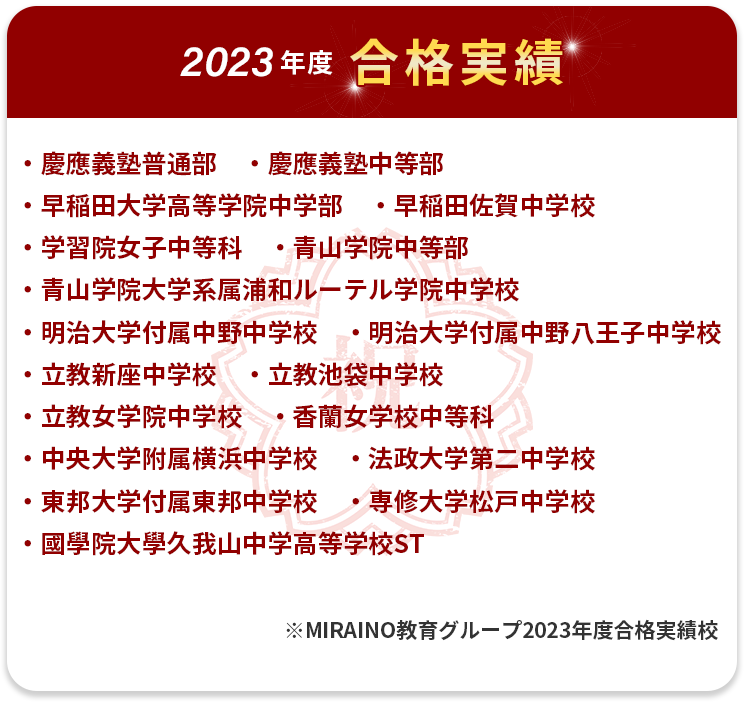 2023年度 合格実績

・慶應義塾普通部　・慶應義塾中等部
・早稲田大学高等学院中学部　・早稲田佐賀中学校
・学習院女子中等科　・青山学院中等部
・青山学院大学系属浦和ルーテル学院中学校
・明治大学付属中野中学校　・明治大学付属中野八王子中学校
・立教新座中学校　・立教池袋中学校
・立教女学院中学校　・香蘭女学校中等科
・中央大学附属横浜中学校　・法政大学第二中学校
・東邦大学付属東邦中学校　・専修大学松戸中学校
・國學院大學久我山中学高等学校ST

※MIRAINO教育グループ2023年度合格実績校